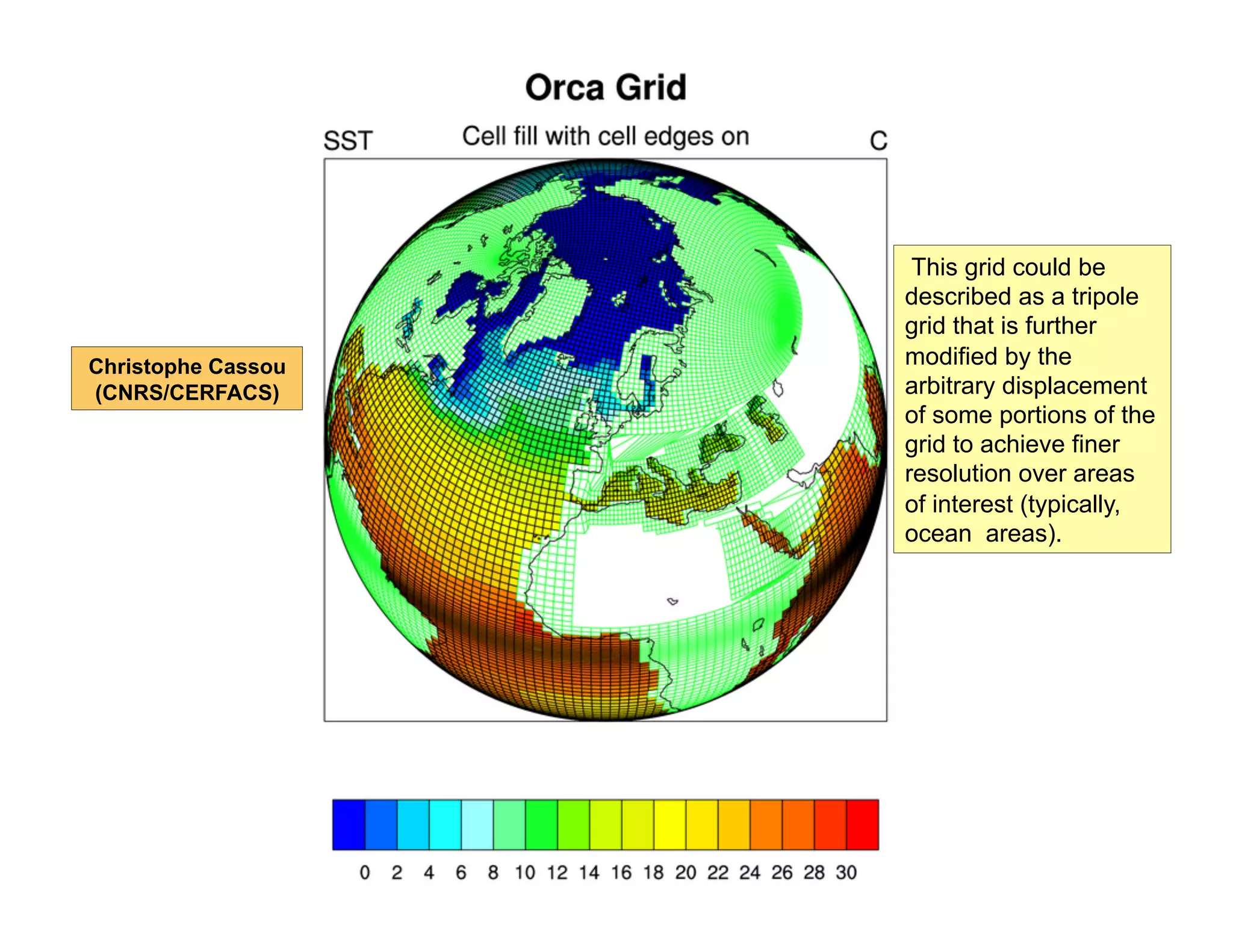 Orca Grid

SST

Cell fill with cell edges on

C

Christophe Cassou (CNRS/CERFACS)

This grid could be described as a tripole grid that is further modified by the arbitrary displacement of some portions of the grid to achieve finer resolution over areas of interest (typically, ocean areas).

0 2 4 6 8 10 12 14 16 18 20 22 24 26 28 30